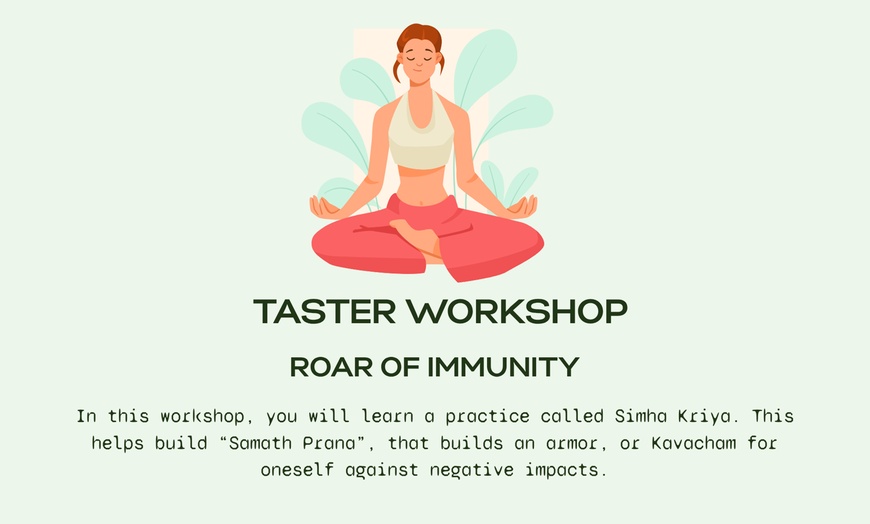 TASTER WORKSHOP

ROAR OF IMMUNITY

In this workshop, you will learn a practice called Simha Kriya. This helps build “Samath Prana”, that builds an armor, or Kavacham for oneself against negative impacts.